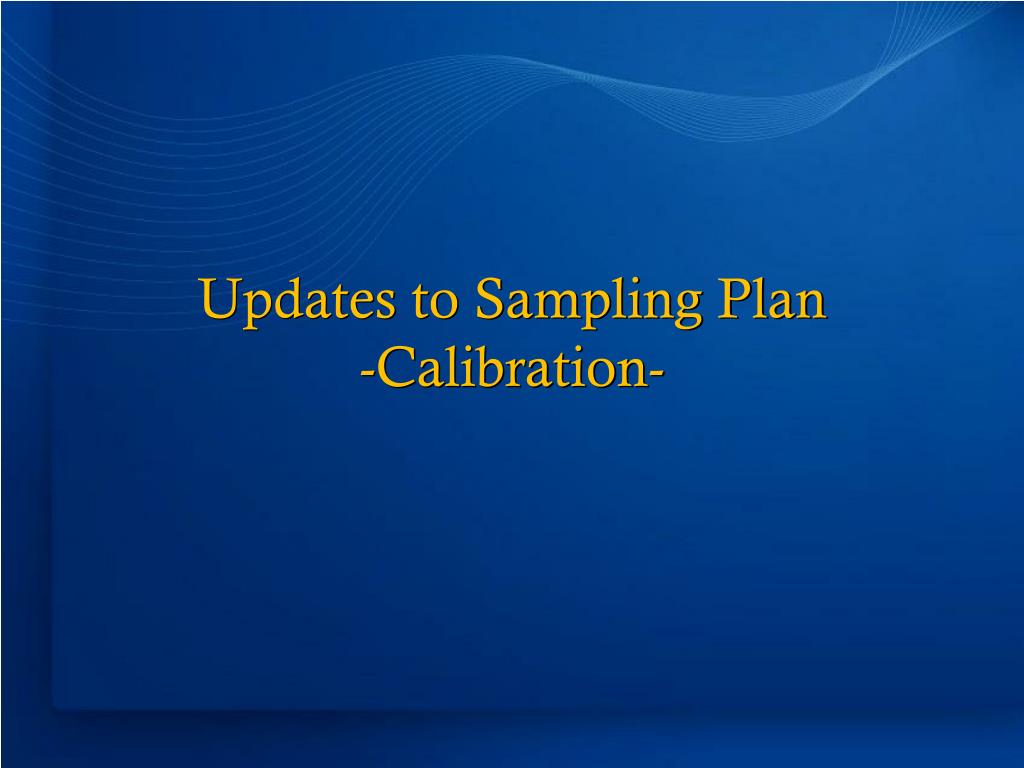 Updates to Sampling Plan
-Calibration-